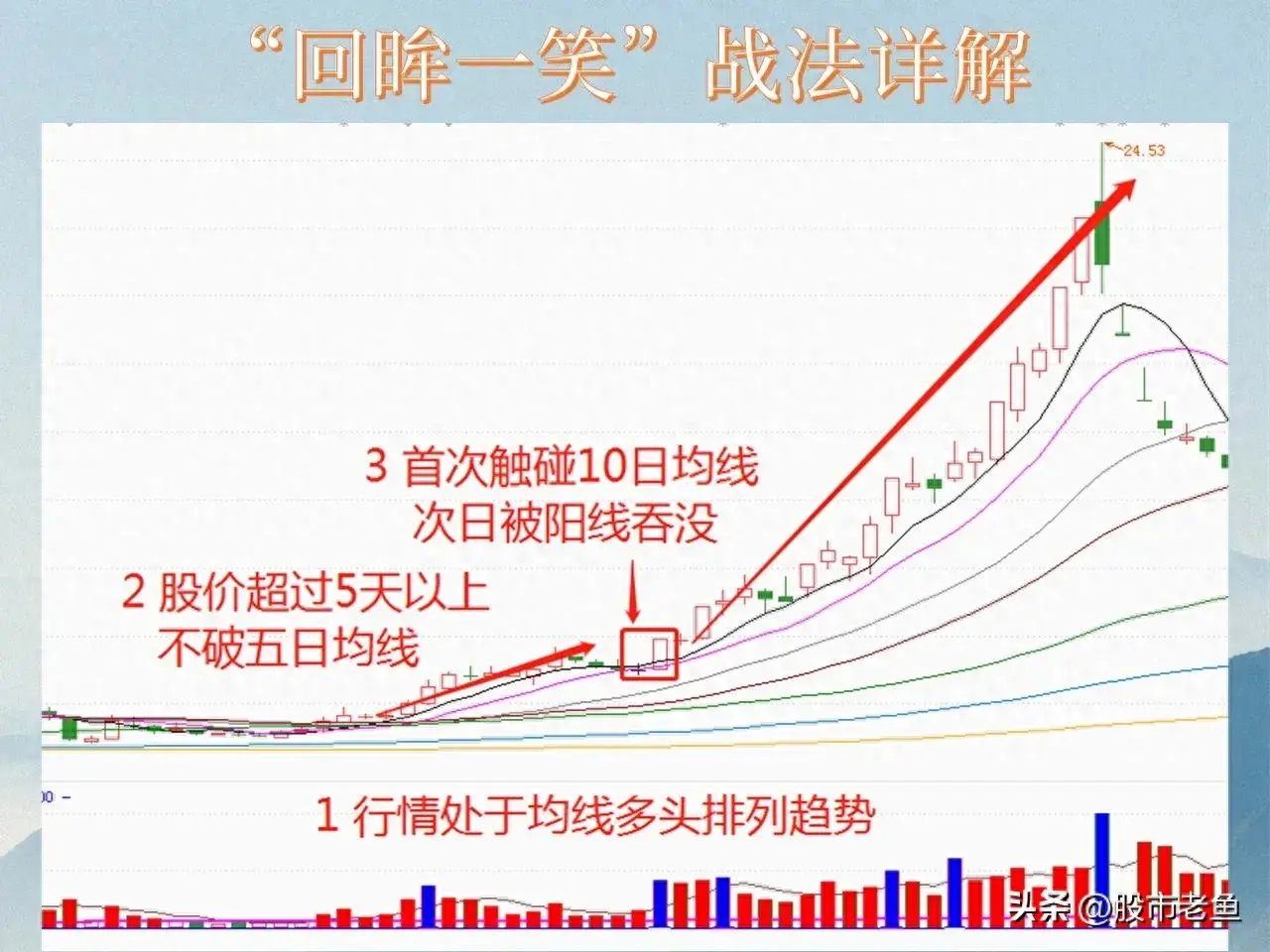 “回眸一笑”战法详解

24.53

3 首次触碰10日均线
次日被阳线吞没

2 股价超过5天以上
不破五日均线

00

1 行情处于均线多头排列趋势

头条 @股市老鱼